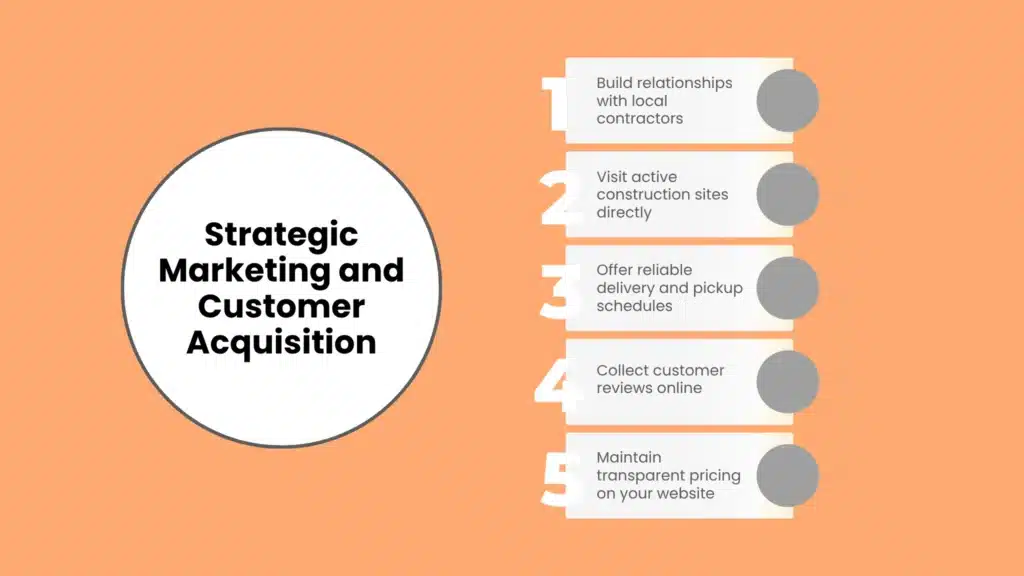 Strategic Marketing and Customer Acquisition

1 Build relationships with local contractors

2 Visit active construction sites directly

3 Offer reliable delivery and pickup schedules

4 Collect customer reviews online

5 Maintain transparent pricing on your website